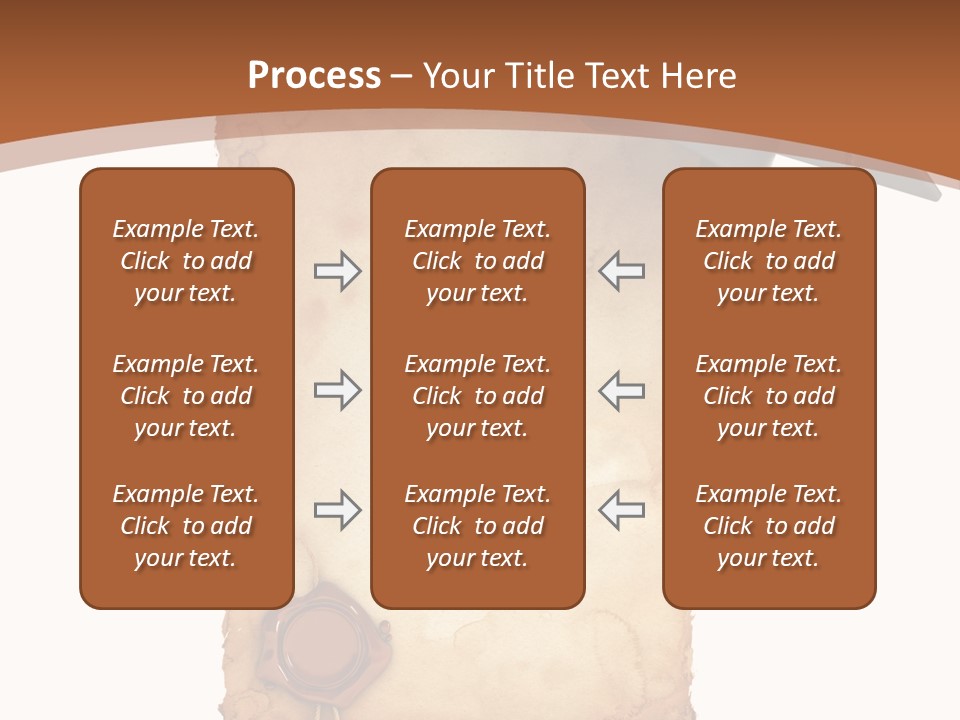 Process – Your Title Text Here

Example Text. Click to add your text.

Example Text. Click to add your text.

Example Text. Click to add your text.

Example Text. Click to add your text.

Example Text. Click to add your text.

Example Text. Click to add your text.

Example Text. Click to add your text.

Example Text. Click to add your text.

Example Text. Click to add your text.